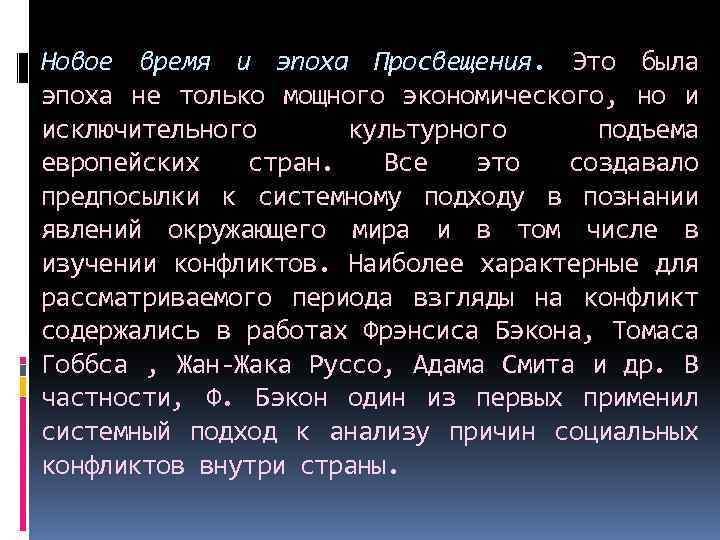 Новое время и эпоха Просвещения. Это была эпоха не только мощного экономического, но и исключительного культурного подъема европейских стран. Все это создавало предпосылки к системному подходу в познании явлений окружающего мира и в том числе в изучении конфликтов. Наиболее характерные для рассматриваемого периода взгляды на конфликт содержались в работах Фрэнсиса Бэкона, Томаса Гоббса , Жан-Жака Руссо, Адама Смита и др. В частности, Ф. Бэкон один из первых применил системный подход к анализу причин социальных конфликтов внутри страны.